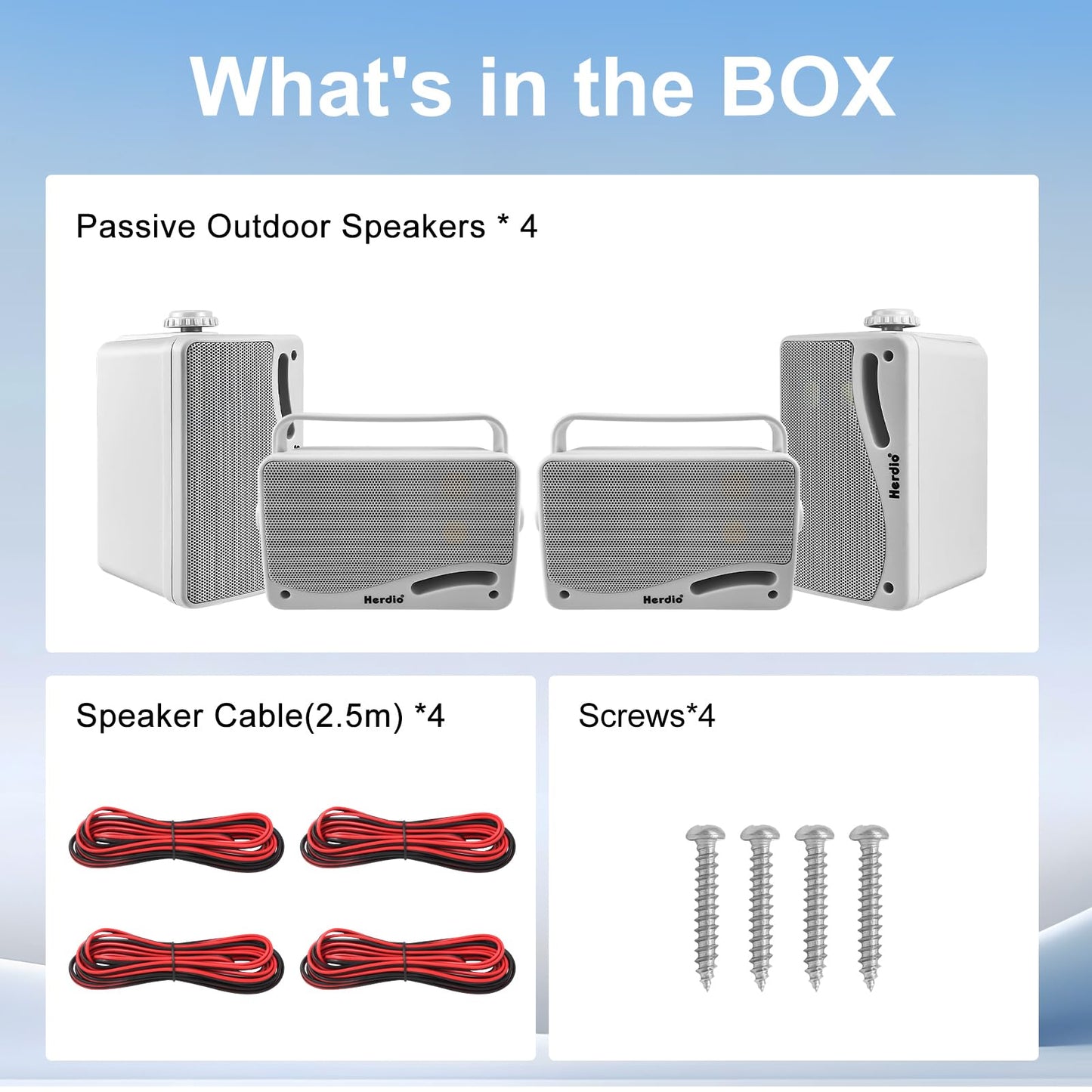 What's in the BOX

Passive Outdoor Speakers * 4

Herdio

Herdio

Herdio

Speaker Cable(2.5m) *4

Screws*4